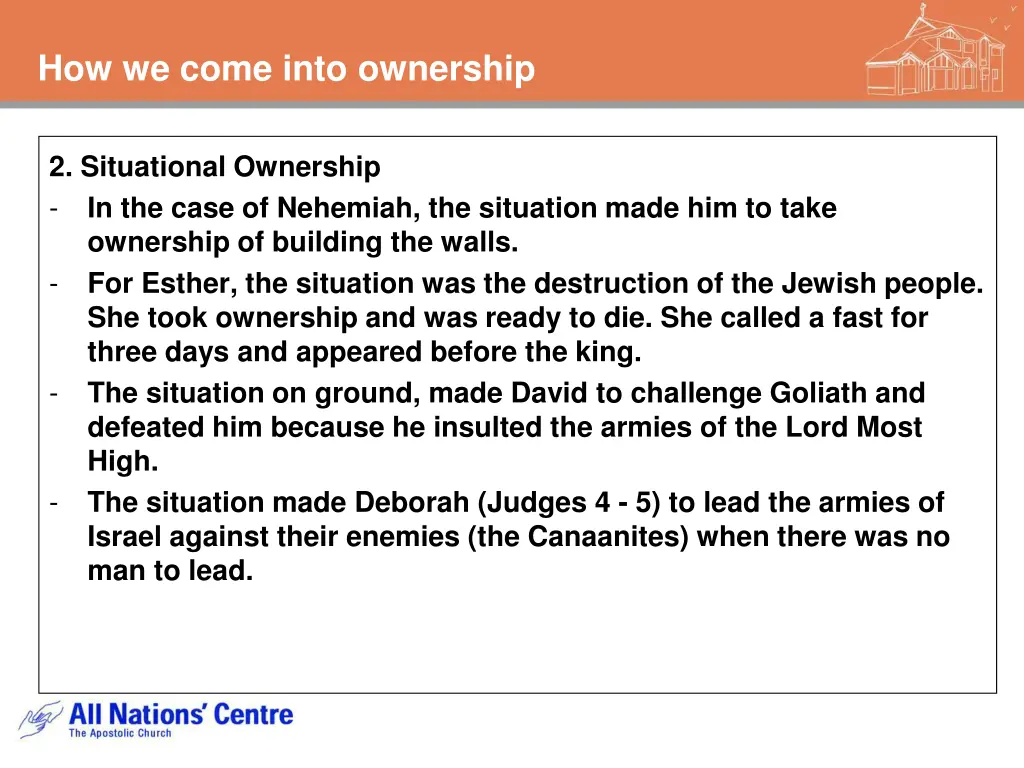 How we come into ownership

2. Situational Ownership
- In the case of Nehemiah, the situation made him to take ownership of building the walls.
- For Esther, the situation was the destruction of the Jewish people. She took ownership and was ready to die. She called a fast for three days and appeared before the king.
- The situation on ground, made David to challenge Goliath and defeated him because he insulted the armies of the Lord Most High.
- The situation made Deborah (Judges 4 - 5) to lead the armies of Israel against their enemies (the Canaanites) when there was no man to lead.

All Nations' Centre
The Apostolic Church